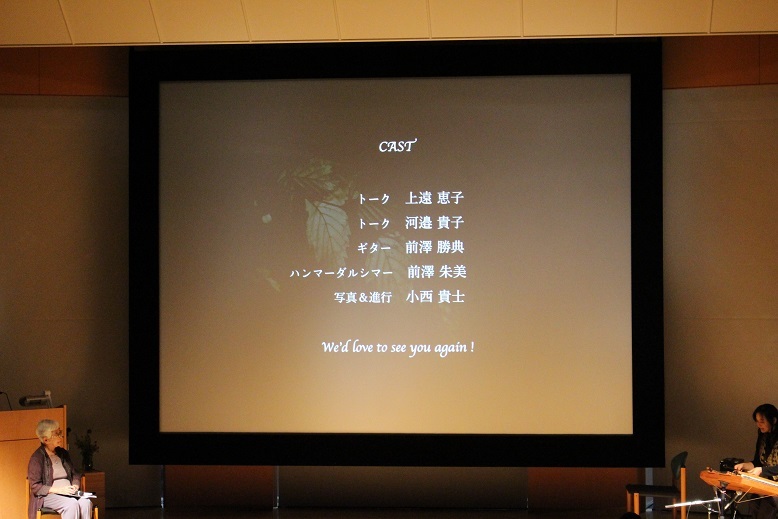 CAST

トーク　上遠 恵子
トーク　河邉 貴子
ギター　前澤 勝典
ハンマーダルシマー　前澤 朱美
写真&進行　小西 貴士

We'd love to see you again !